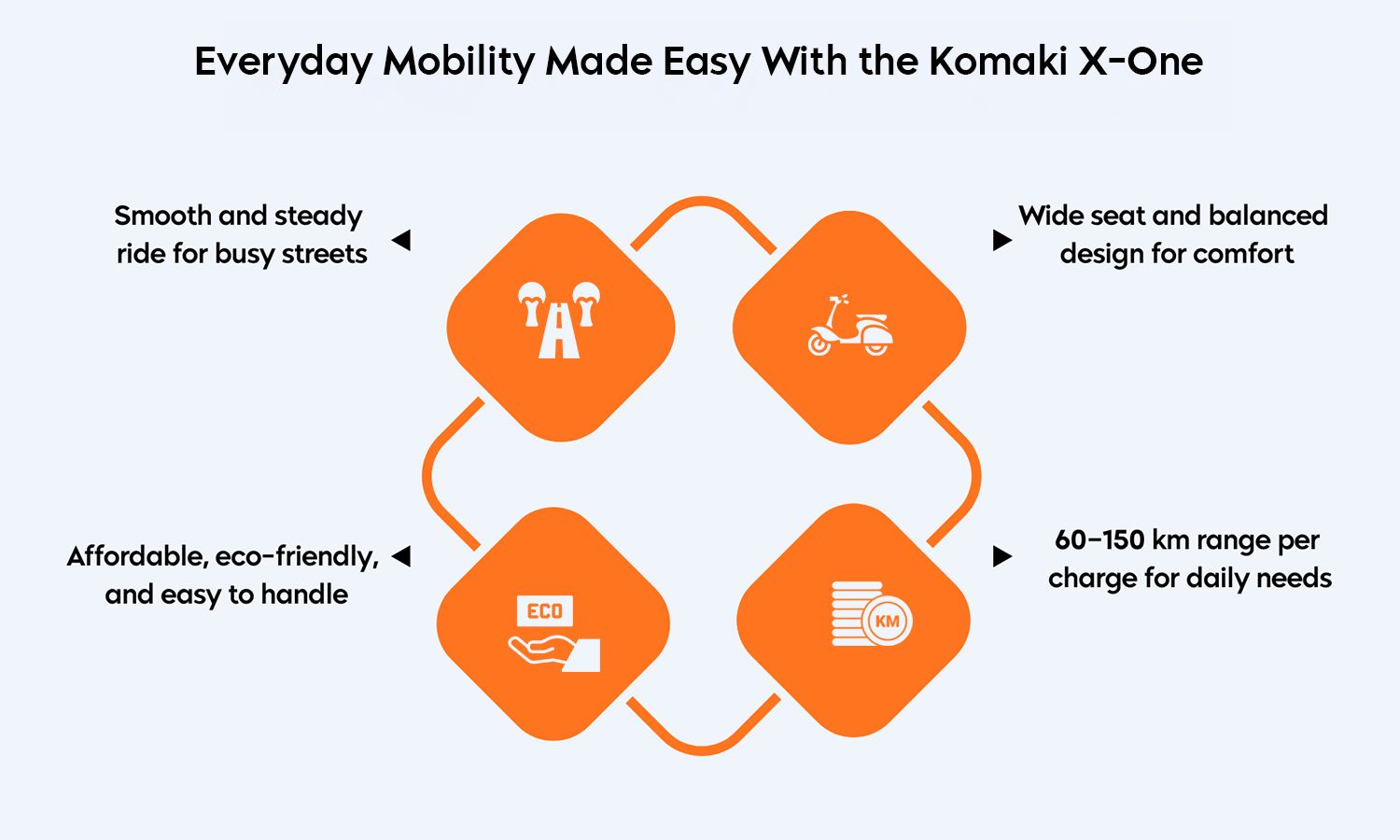 Everyday Mobility Made Easy With the Komaki X-One

Smooth and steady ride for busy streets

Wide seat and balanced design for comfort

Affordable, eco-friendly, and easy to handle

ECO

60–150 km range per charge for daily needs

KM